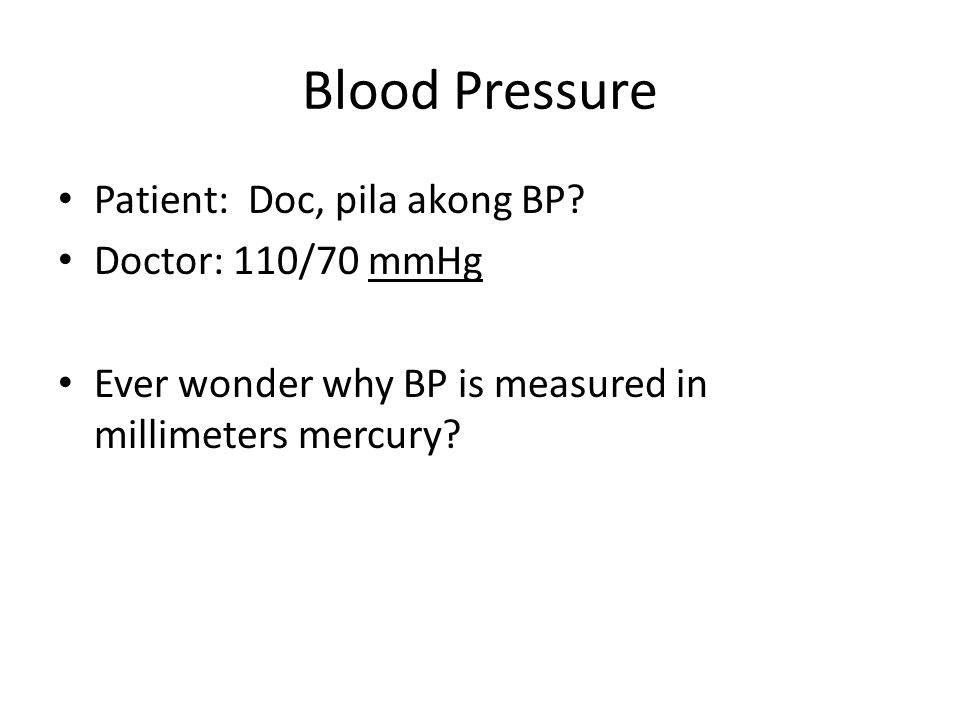 Blood Pressure

• Patient: Doc, pila akong BP?
• Doctor: 110/70 mmHg

• Ever wonder why BP is measured in millimeters mercury?